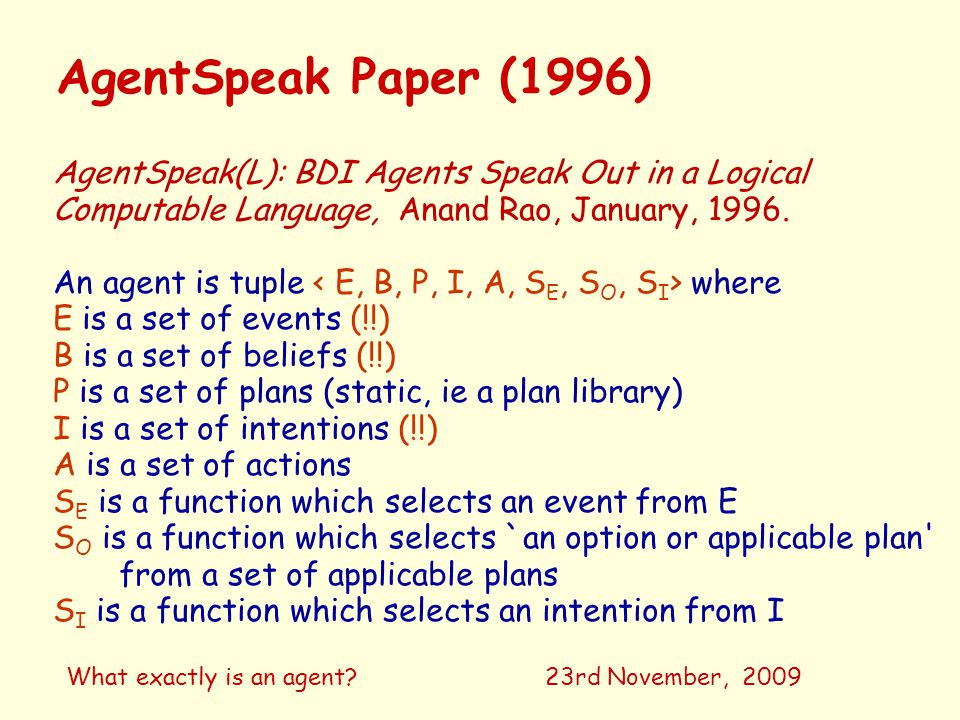 AgentSpeak Paper (1996)

AgentSpeak(L): BDI Agents Speak Out in a Logical Computable Language, Anand Rao, January, 1996.

An agent is tuple < E, B, P, I, A, $S_E$, $S_O$, $S_I$> where
E is a set of events (!!)
B is a set of beliefs (!!)
P is a set of plans (static, ie a plan library)
I is a set of intentions (!!)
A is a set of actions
$S_E$ is a function which selects an event from E
$S_O$ is a function which selects `an option or applicable plan' from a set of applicable plans
$S_I$ is a function which selects an intention from I

What exactly is an agent?

23rd November, 2009